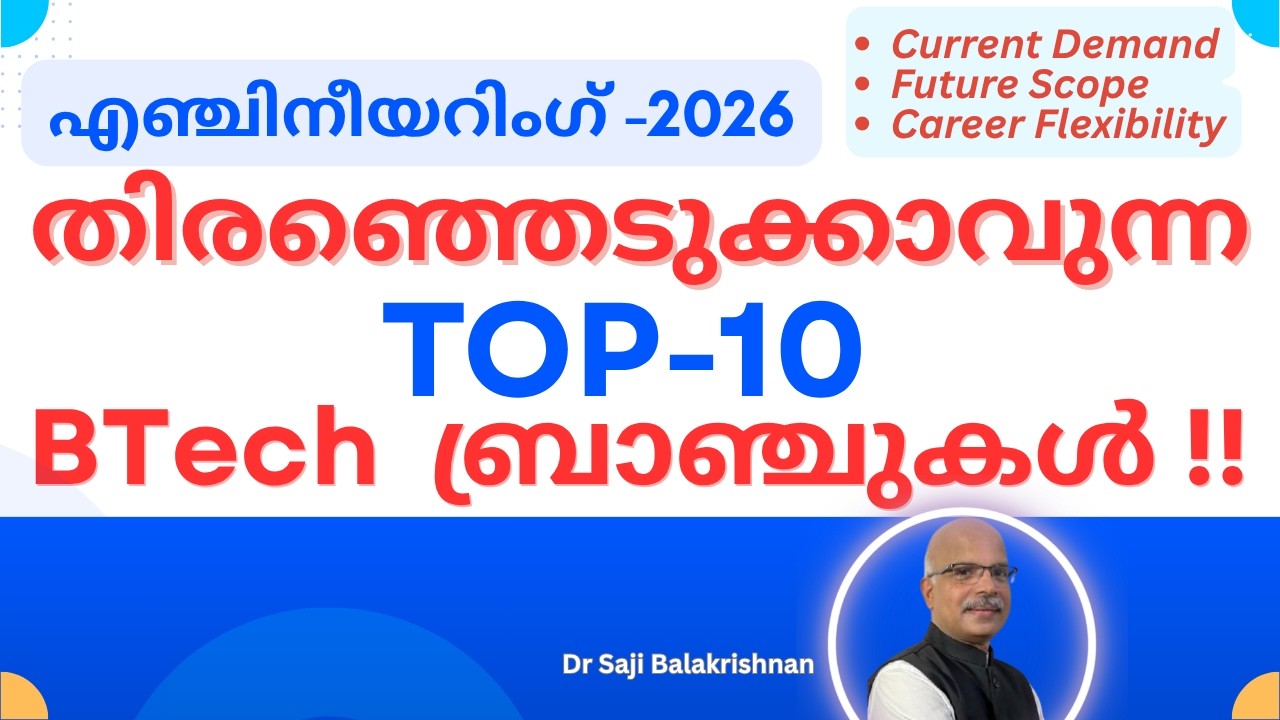 എഞ്ചിനീയറിംഗ് -2026

• Current Demand
• Future Scope
• Career Flexibility

തിരഞ്ഞെടുക്കാവുന്ന
TOP-10
BTech ബ്രാഞ്ചുകൾ !!

Dr Saji Balakrishnan